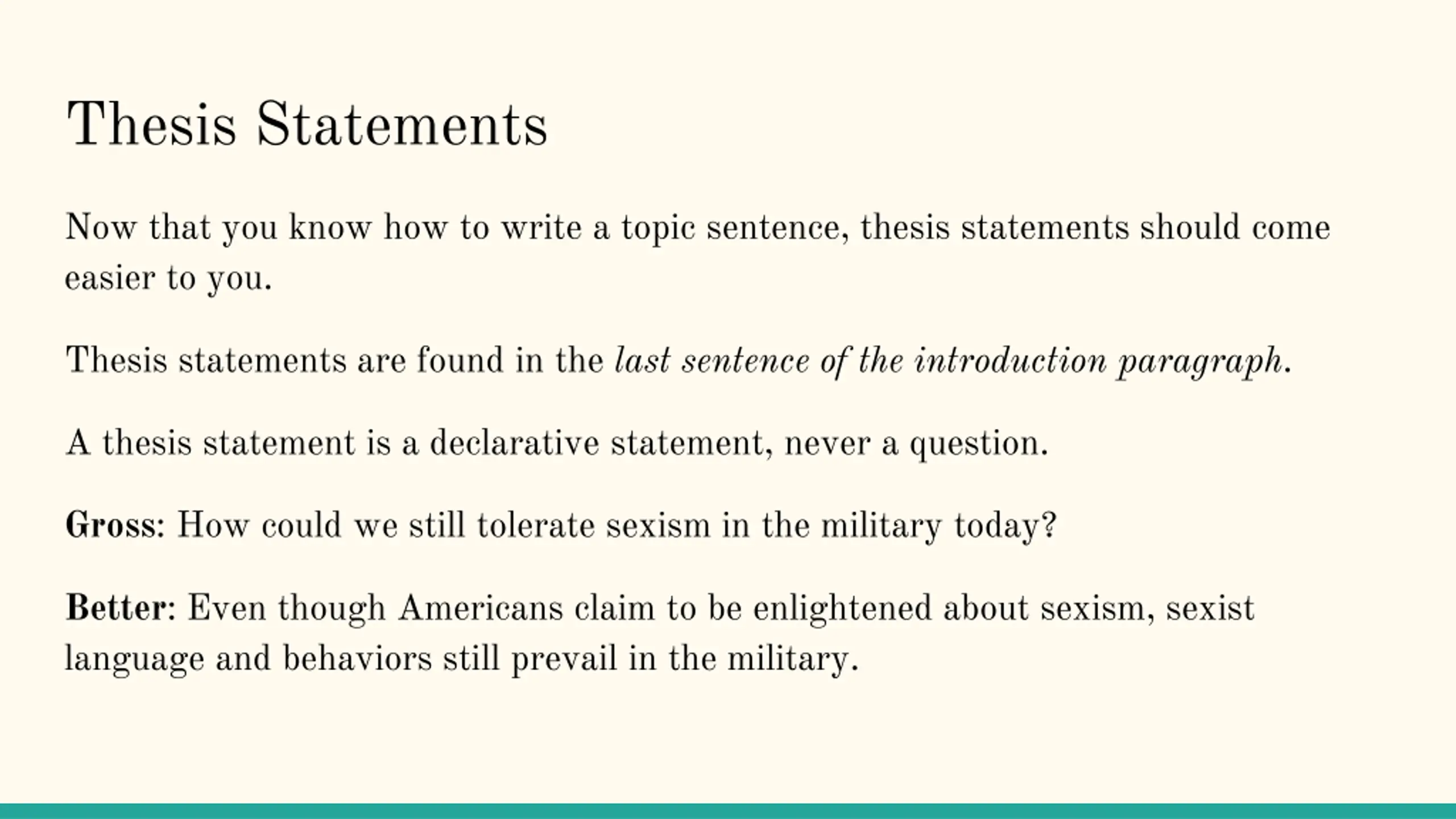 Thesis Statements

Now that you know how to write a topic sentence, thesis statements should come easier to you.

Thesis statements are found in the last sentence of the introduction paragraph.

A thesis statement is a declarative statement, never a question.

Gross: How could we still tolerate sexism in the military today?

Better: Even though Americans claim to be enlightened about sexism, sexist language and behaviors still prevail in the military.